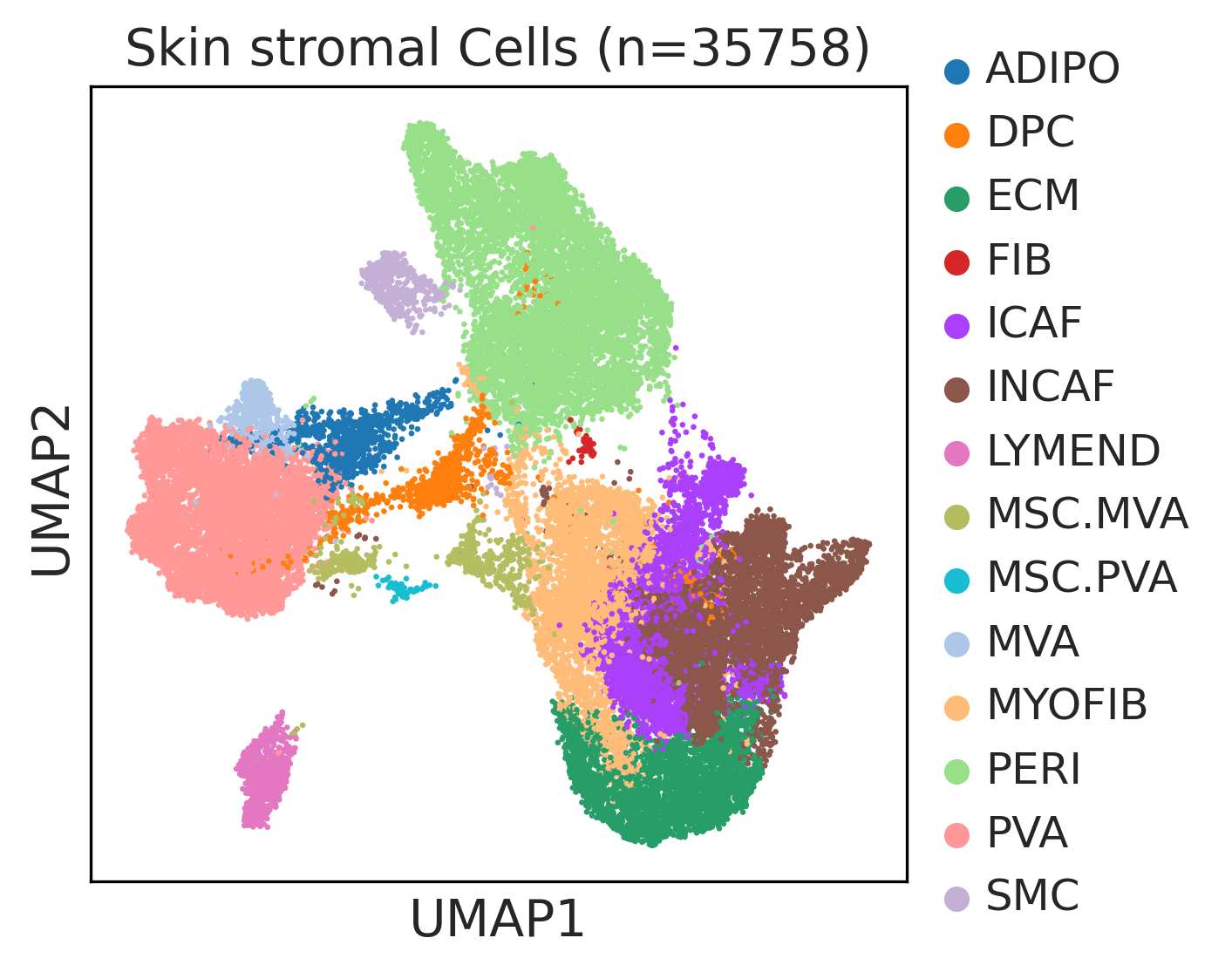 Skin stromal Cells (n=35758)

UMAP2

UMAP1

ADIPO
DPC
ECM
FIB
ICAF
INCAF
LYMEND
MSC.MVA
MSC.PVA
MVA
MYOFIB
PERI
PVA
SMC